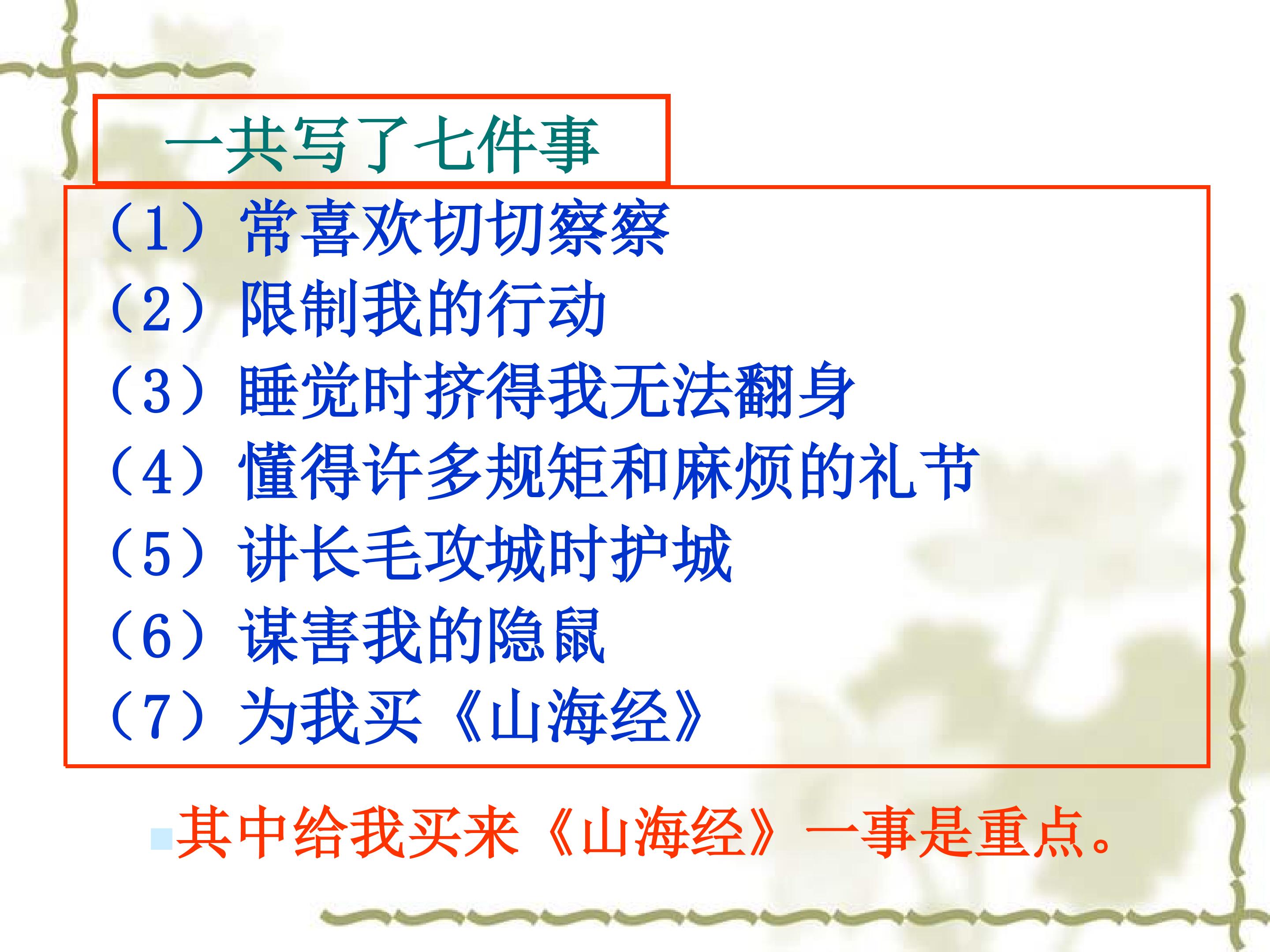 一共写了七件事

（1）常喜欢切切察察
（2）限制我的行动
（3）睡觉时挤得我无法翻身
（4）懂得许多规矩和麻烦的礼节
（5）讲长毛攻城时护城
（6）谋害我的隐鼠
（7）为我买《山海经》

其中给我买来《山海经》一事是重点。